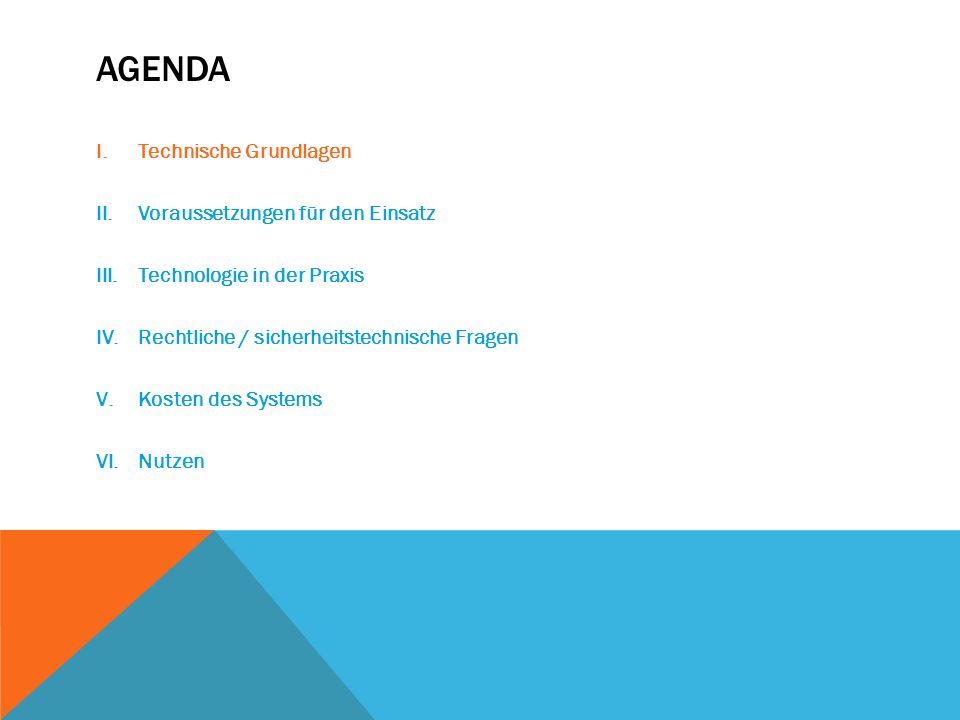 AGENDA

I. Technische Grundlagen

II. Voraussetzungen für den Einsatz

III. Technologie in der Praxis

IV. Rechtliche / sicherheitstechnische Fragen

V. Kosten des Systems

VI. Nutzen